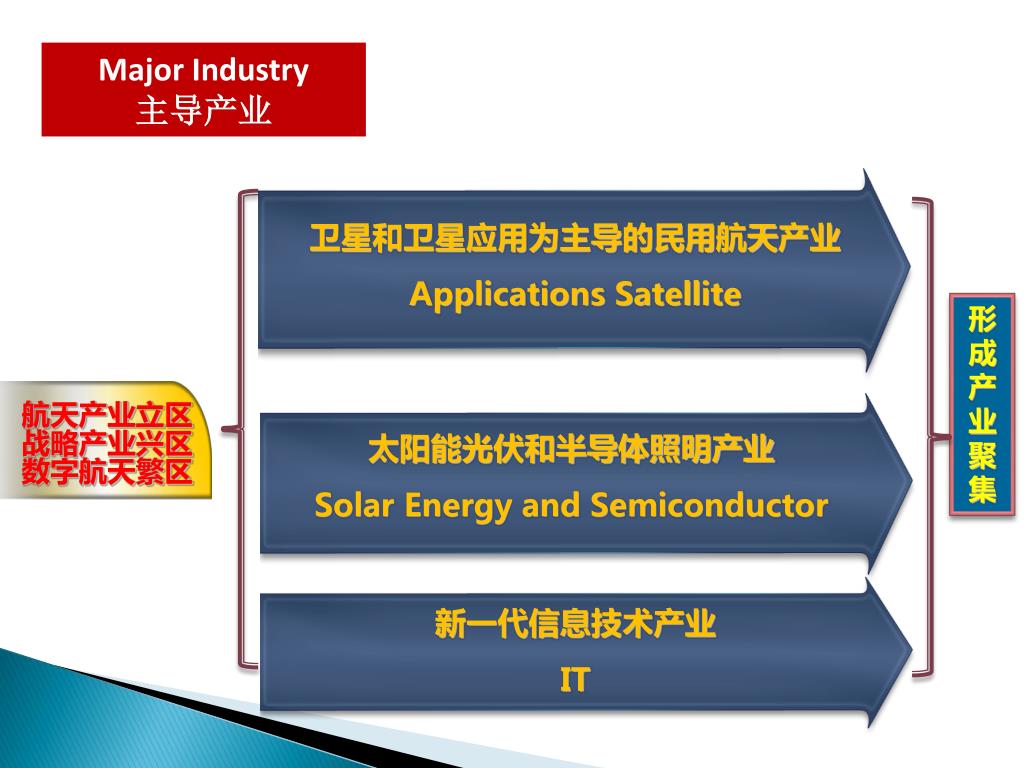 Major Industry
主导产业

航天产业立区
战略产业兴区
数字航天繁区

卫星和卫星应用为主导的民用航天产业
Applications Satellite

太阳能光伏和半导体照明产业
Solar Energy and Semiconductor

新一代信息技术产业
IT

形成产业聚集